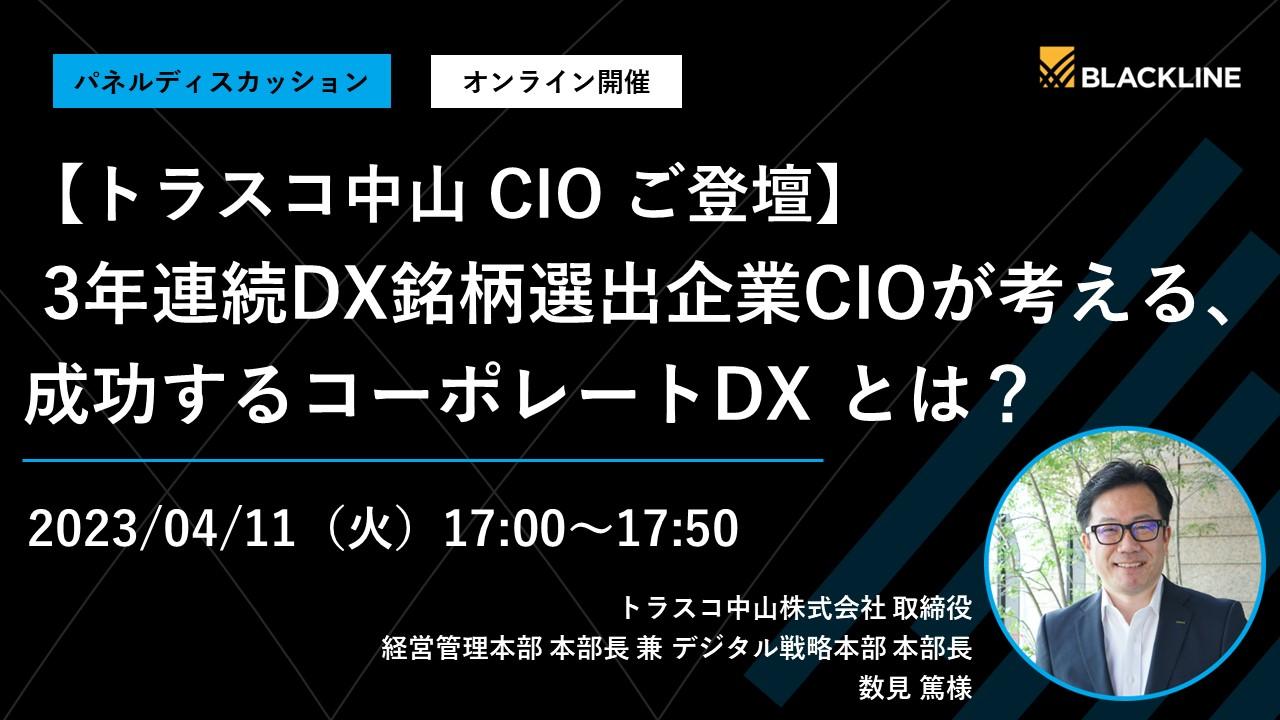 パネルディスカッション

オンライン開催

BLACKLINE

【トラスコ中山 CIO ご登壇】
3年連続DX銘柄選出企業CIOが考える、
成功するコーポレートDX とは？

2023/04/11（火）17:00～17:50

トラスコ中山株式会社 取締役
経営管理本部 本部長 兼 デジタル戦略本部 本部長
数見 篤様